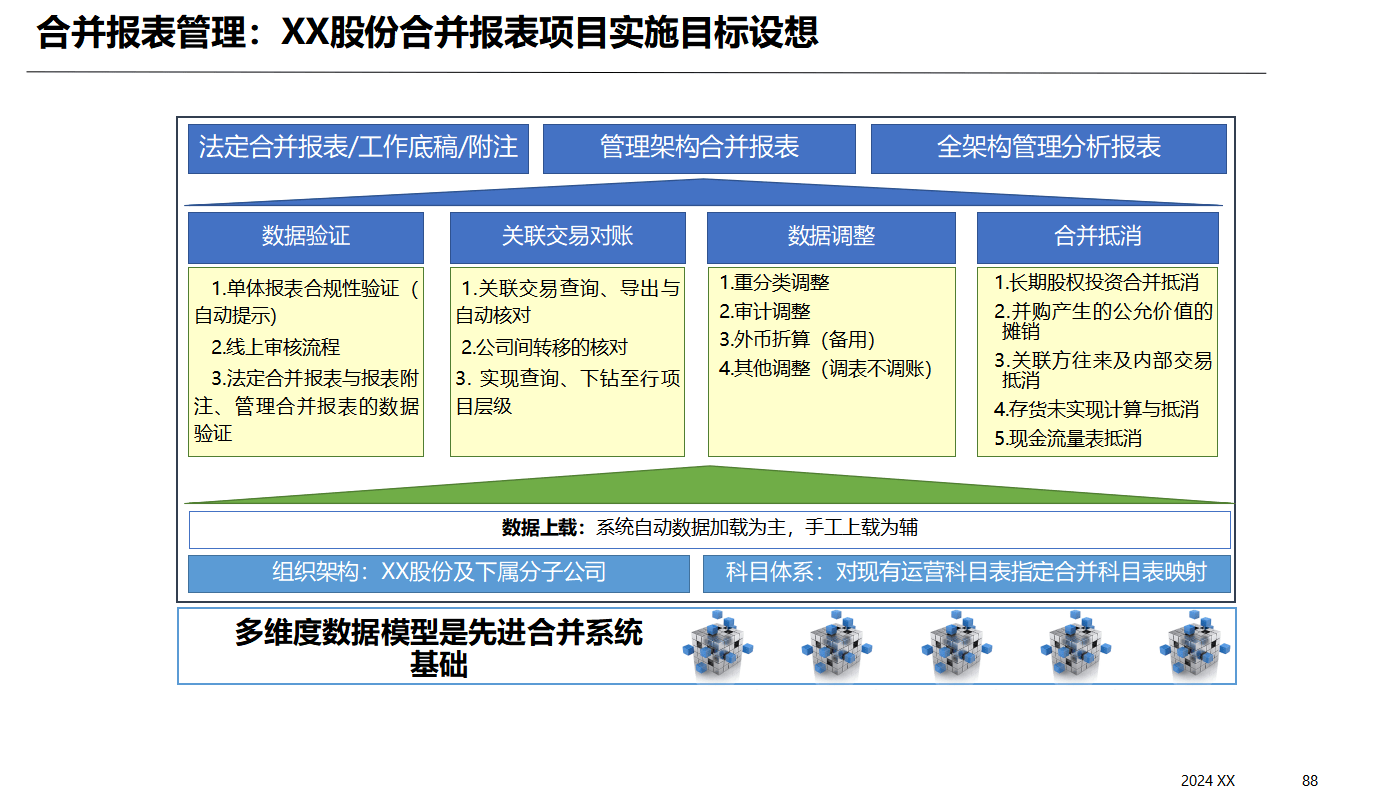 合并报表管理：XX股份合并报表项目实施目标设想

法定合并报表/工作底稿/附注

管理架构合并报表

全架构管理分析报表

数据验证

1.单体报表合规性验证（自动提示)

2.线上审核流程

3.法定合并报表与报表附注、管理合并报表的数据验证

关联交易对账

1.关联交易查询、导出与自动核对

2.公司间转移的核对

3. 实现查询、下钻至行项目层级

数据调整

1.重分类调整

2.审计调整

3.外币折算（备用）

4.其他调整（调表不调账）

合并抵消

1.长期股权投资合并抵消

2.并购产生的公允价值的摊销

3.关联方往来及内部交易抵消

4.存货未实现计算与抵消

5.现金流量表抵消

数据上载：系统自动数据加载为主，手工上载为辅

组织架构：XX股份及下属分子公司

科目体系：对现有运营科目表指定合并科目表映射

多维度数据模型是先进合并系统基础

2024 XX

88